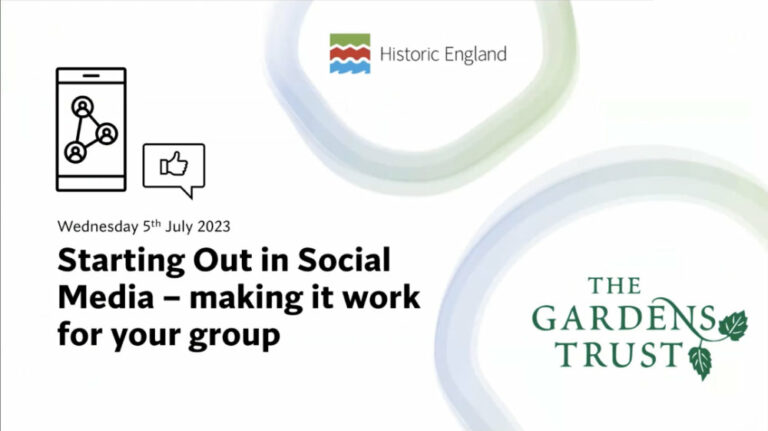 Historic England

Wednesday 5th July 2023

Starting Out in Social Media – making it work for your group

THE GARDENS TRUST